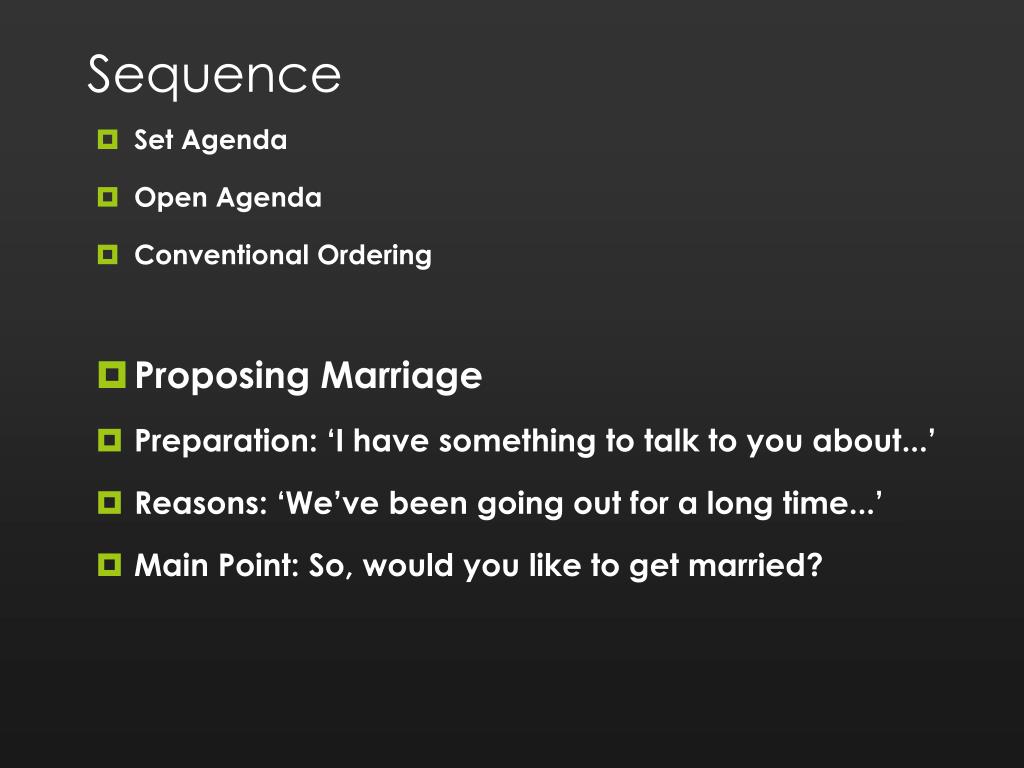 Sequence

Set Agenda

Open Agenda

Conventional Ordering

Proposing Marriage

Preparation: ‘I have something to talk to you about...’

Reasons: ‘We’ve been going out for a long time...’

Main Point: So, would you like to get married?